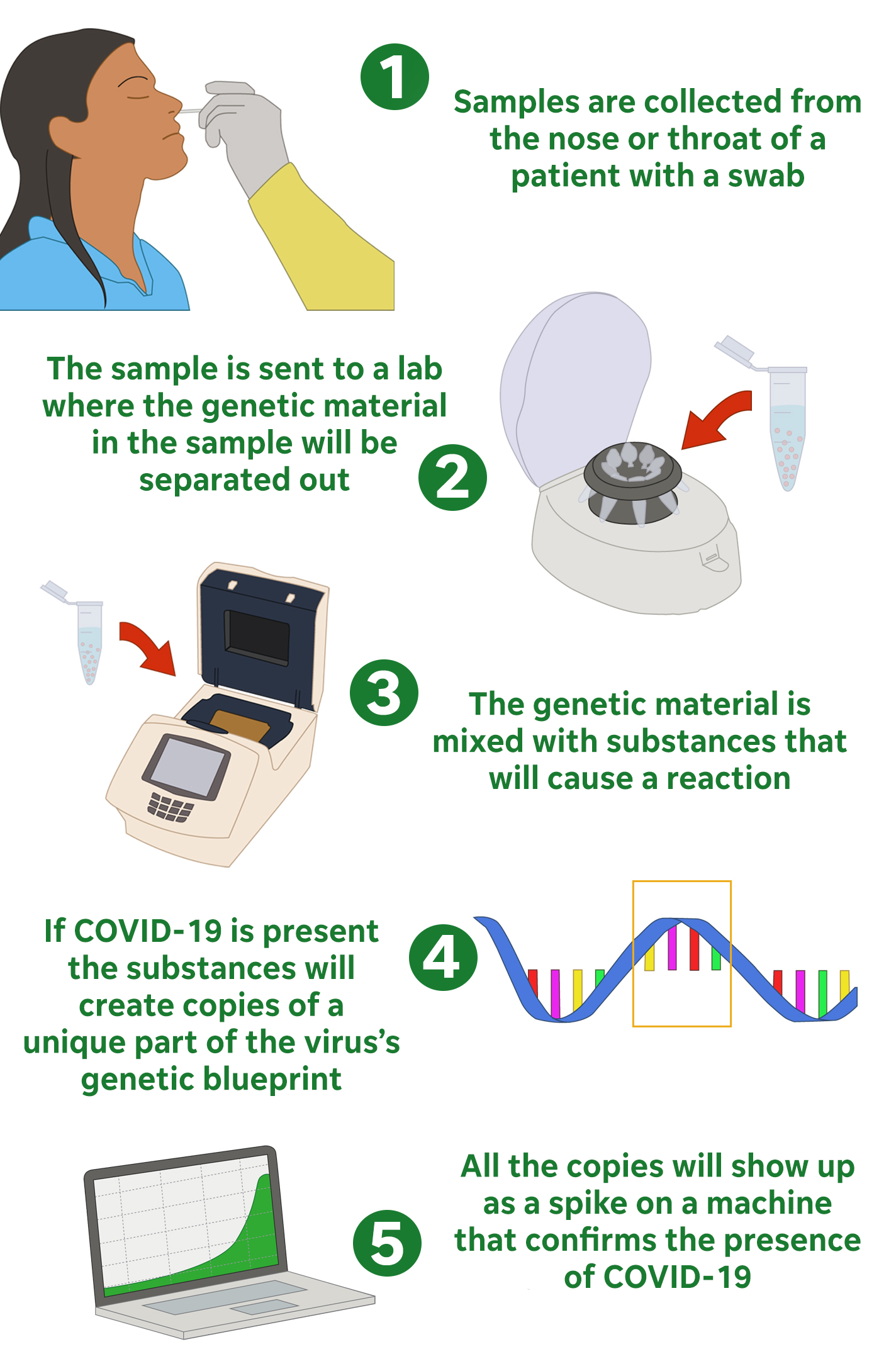 1

Samples are collected from the nose or throat of a patient with a swab

The sample is sent to a lab where the genetic material in the sample will be separated out

2

3

The genetic material is mixed with substances that will cause a reaction

If COVID-19 is present the substances will create copies of a unique part of the virus's genetic blueprint

4

5

All the copies will show up as a spike on a machine that confirms the presence of COVID-19